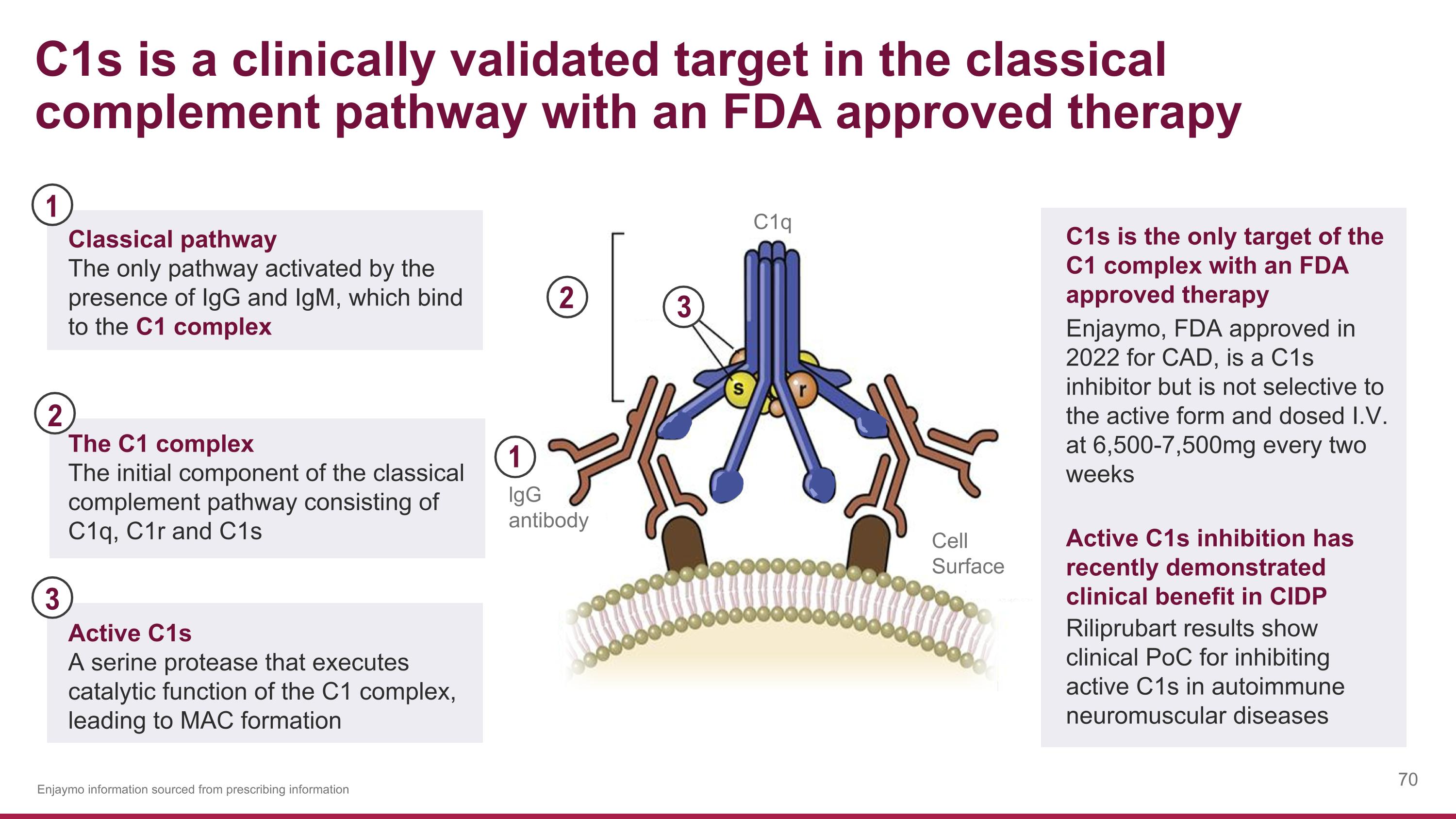 C1s is a clinically validated target in the classical complement pathway with an FDA approved therapy

1
Classical pathway
The only pathway activated by the presence of IgG and IgM, which bind to the C1 complex

2
The C1 complex
The initial component of the classical complement pathway consisting of C1q, C1r and C1s

3
Active C1s
A serine protease that executes catalytic function of the C1 complex, leading to MAC formation

C1q
2
3
s
r
1
IgG antibody
Cell Surface

C1s is the only target of the C1 complex with an FDA approved therapy
Enjaymo, FDA approved in 2022 for CAD, is a C1s inhibitor but is not selective to the active form and dosed I.V. at 6,500-7,500mg every two weeks

Active C1s inhibition has recently demonstrated clinical benefit in CIDP
Riliprubart results show clinical PoC for inhibiting active C1s in autoimmune neuromuscular diseases

Enjaymo information sourced from prescribing information
70